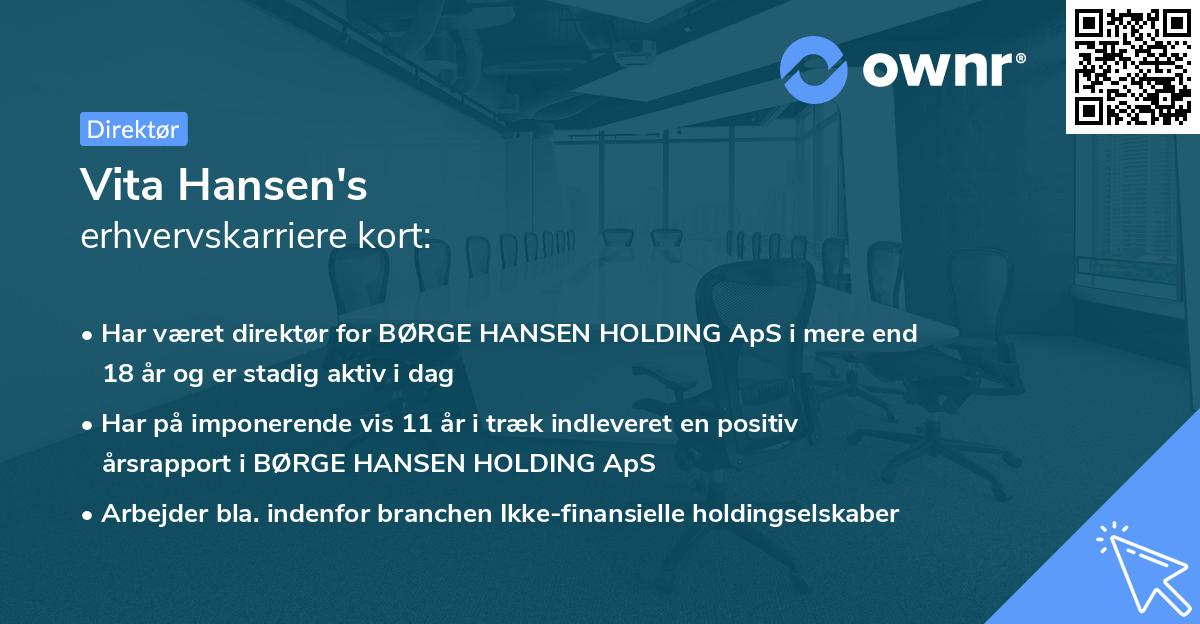 ownr®

Direktør

Vita Hansen's
erhvervskarriere kort:

• Har været direktør for BØRGE HANSEN HOLDING ApS i mere end 18 år og er stadig aktiv i dag

• Har på imponerende vis 11 år i træk indleveret en positiv årsrapport i BØRGE HANSEN HOLDING ApS

• Arbejder bla. indenfor branchen Ikke-finansielle holdingselskaber